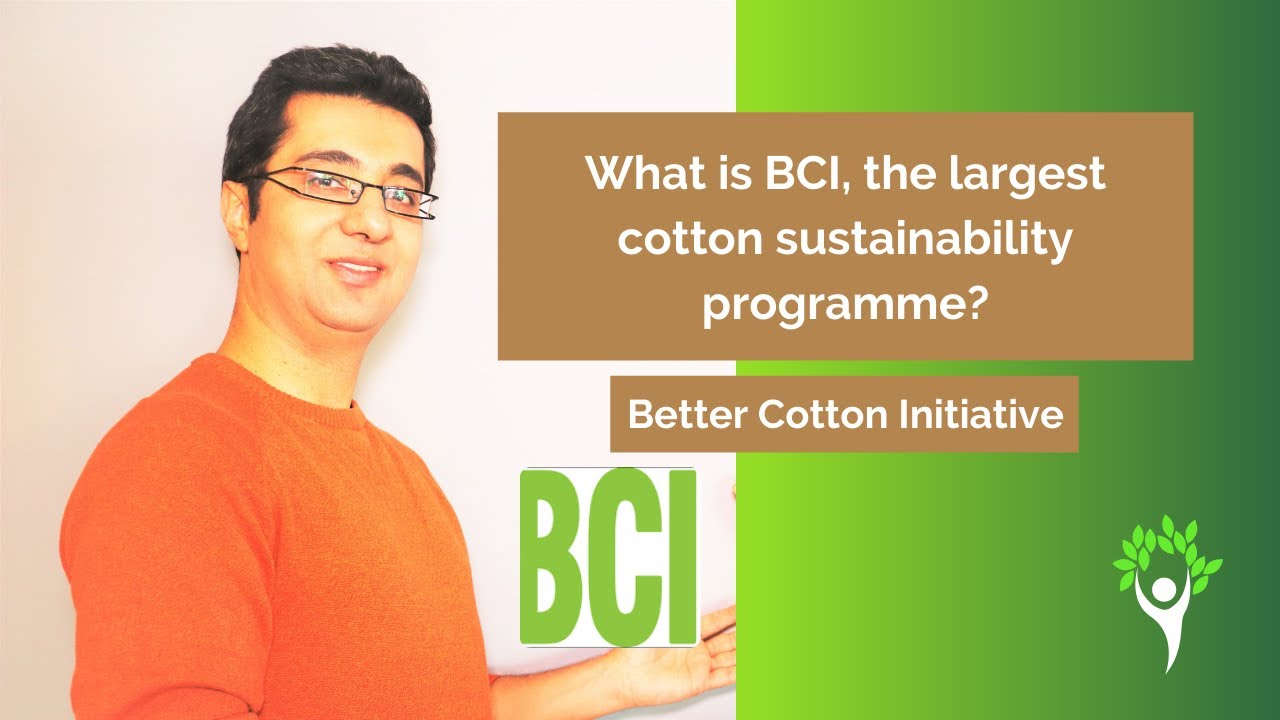 What is BCI, the largest cotton sustainability programme?

Better Cotton Initiative

BCI